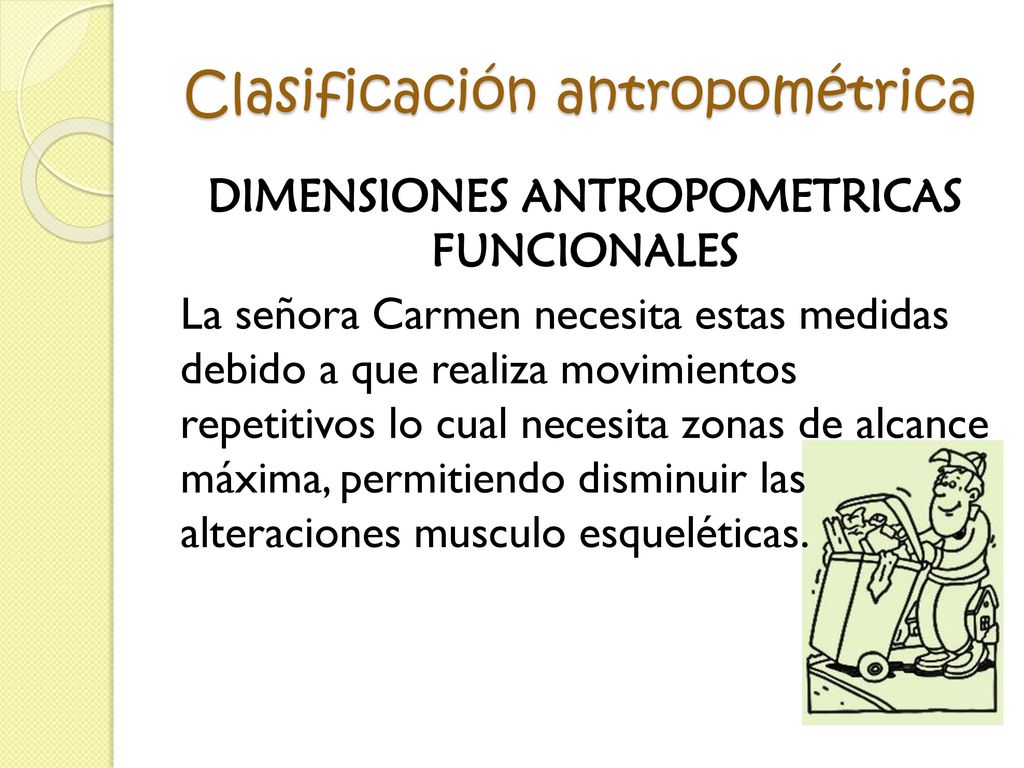 Clasificación antropométrica

DIMENSIONES ANTROPOMETRICAS FUNCIONALES

La señora Carmen necesita estas medidas debido a que realiza movimientos repetitivos lo cual necesita zonas de alcance máxima, permitiendo disminuir las alteraciones musculo esqueléticas.